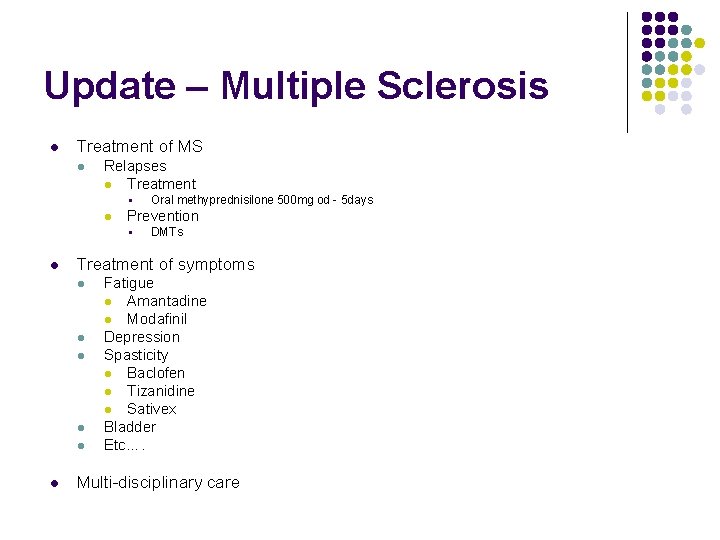 Update – Multiple Sclerosis

- Treatment of MS
  - Relapses
    - Treatment
      - Oral methyprednisilone 500mg od - 5days
    - Prevention
      - DMTs

- Treatment of symptoms
  - Fatigue
    - Amantadine
    - Modafinil
  - Depression
  - Spasticity
    - Baclofen
    - Tizanidine
    - Sativex
  - Bladder
  - Etc….

- Multi-disciplinary care